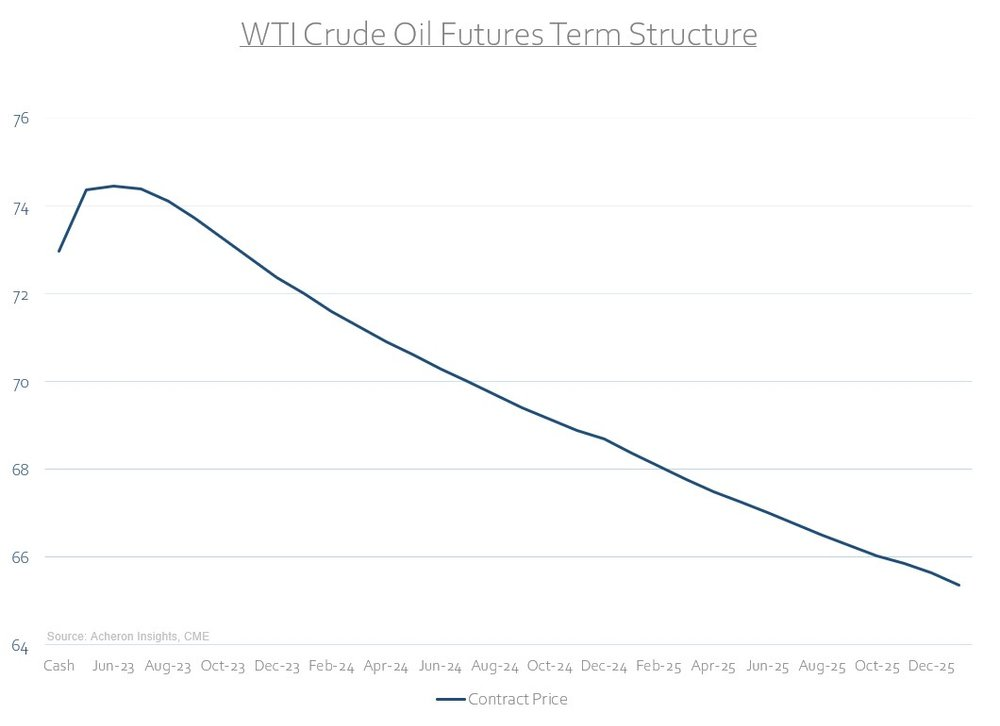 WTI Crude Oil Futures Term Structure

76
74
72
70
68
66
64

Source: Acheron Insights, CME

Cash Jun-23 Aug-23 Oct-23 Dec-23 Feb-24 Apr-24 Jun-24 Aug-24 Oct-24 Dec-24 Feb-25 Apr-25 Jun-25 Aug-25 Oct-25 Dec-25

Contract Price